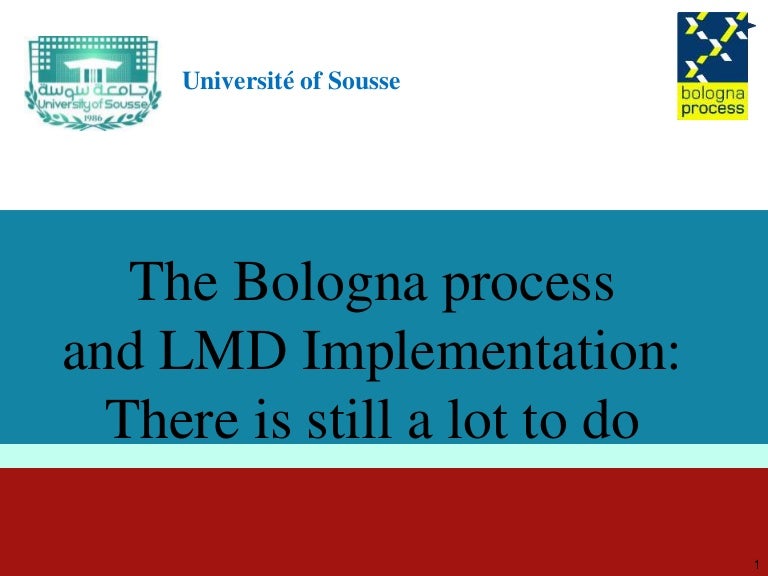 جامعة سوسة
University of Sousse
1986

Université of Sousse

bologna process

The Bologna process and LMD Implementation: There is still a lot to do

1